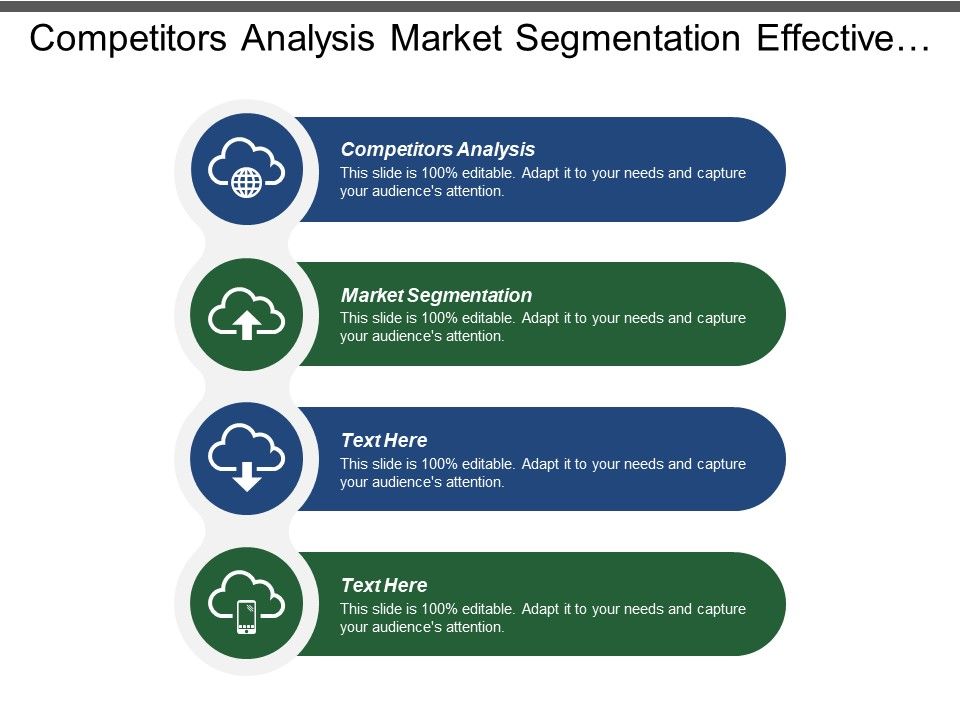 Competitors Analysis Market Segmentation Effective…

Competitors Analysis
This slide is 100% editable. Adapt it to your needs and capture your audience's attention.

Market Segmentation
This slide is 100% editable. Adapt it to your needs and capture your audience's attention.

Text Here
This slide is 100% editable. Adapt it to your needs and capture your audience's attention.

Text Here
This slide is 100% editable. Adapt it to your needs and capture your audience's attention.